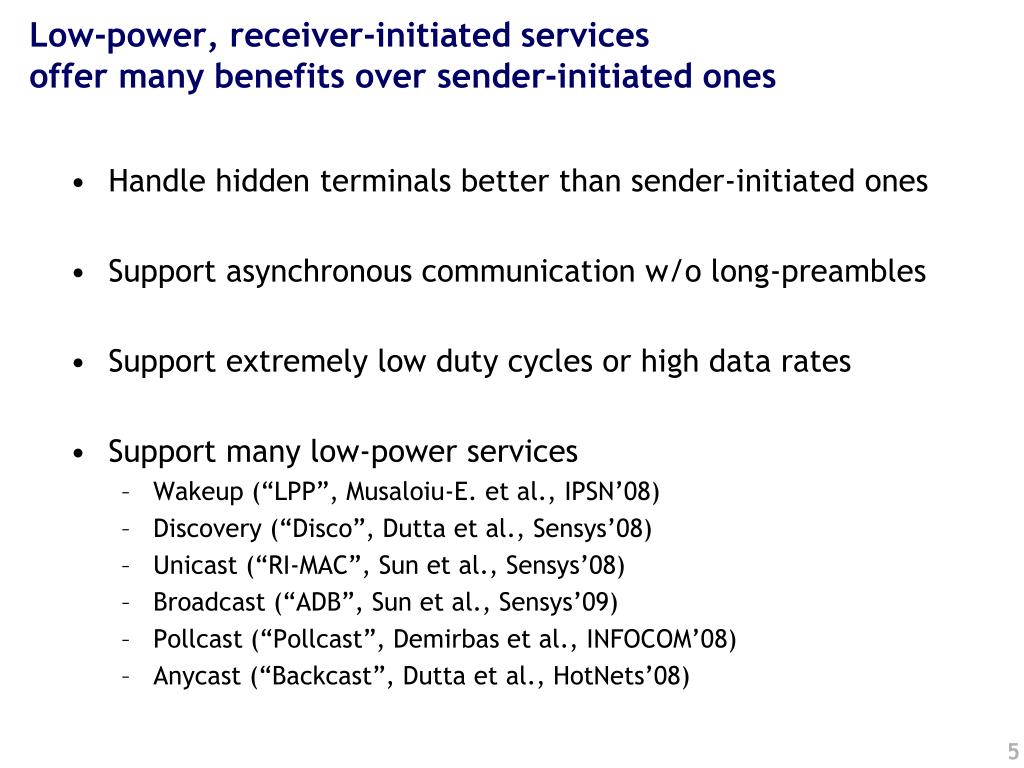 Low-power, receiver-initiated services
offer many benefits over sender-initiated ones

• Handle hidden terminals better than sender-initiated ones

• Support asynchronous communication w/o long-preambles

• Support extremely low duty cycles or high data rates

• Support many low-power services
– Wakeup (“LPP”, Musaloiu-E. et al., IPSN’08)
– Discovery (“Disco”, Dutta et al., Sensys’08)
– Unicast (“RI-MAC”, Sun et al., Sensys’08)
– Broadcast (“ADB”, Sun et al., Sensys’09)
– Pollcast (“Pollcast”, Demirbas et al., INFOCOM’08)
– Anycast (“Backcast”, Dutta et al., HotNets’08)

5